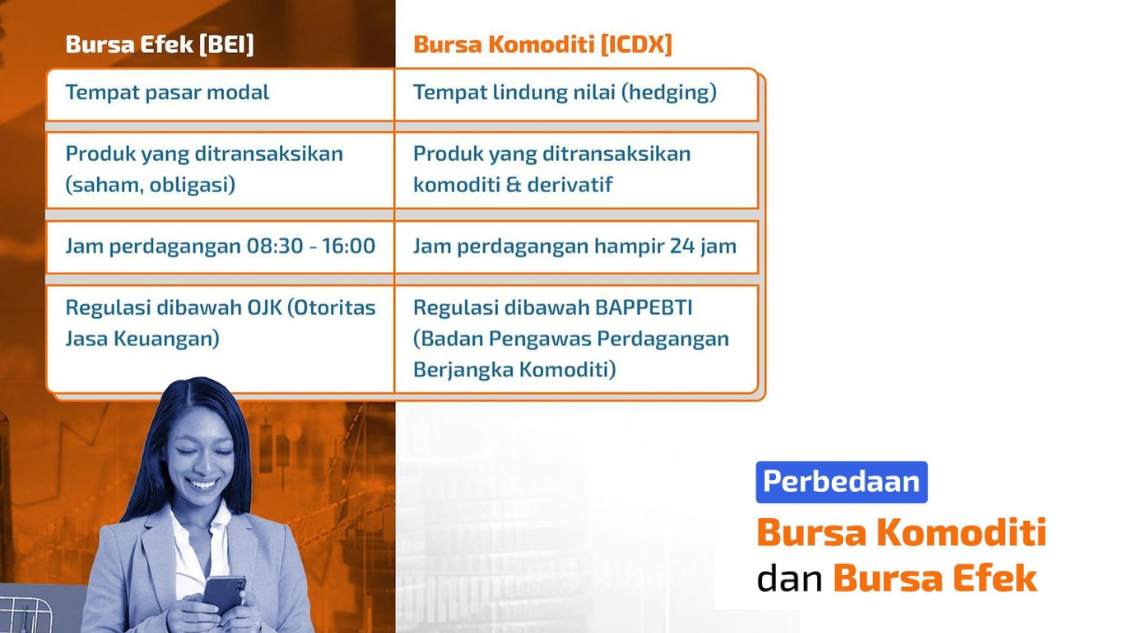 | Bursa Efek [BEI] | Bursa Komoditi [ICDX] |
|---|---|
| Tempat pasar modal | Tempat lindung nilai (hedging) |
| Produk yang ditransaksikan (saham, obligasi) | Produk yang ditransaksikan komoditi & derivatif |
| Jam perdagangan 08:30 - 16:00 | Jam perdagangan hampir 24 jam |
| Regulasi dibawah OJK (Otoritas Jasa Keuangan) | Regulasi dibawah BAPPEBTI (Badan Pengawas Perdagangan Berjangka Komoditi) |

Perbedaan
Bursa Komoditi
dan Bursa Efek